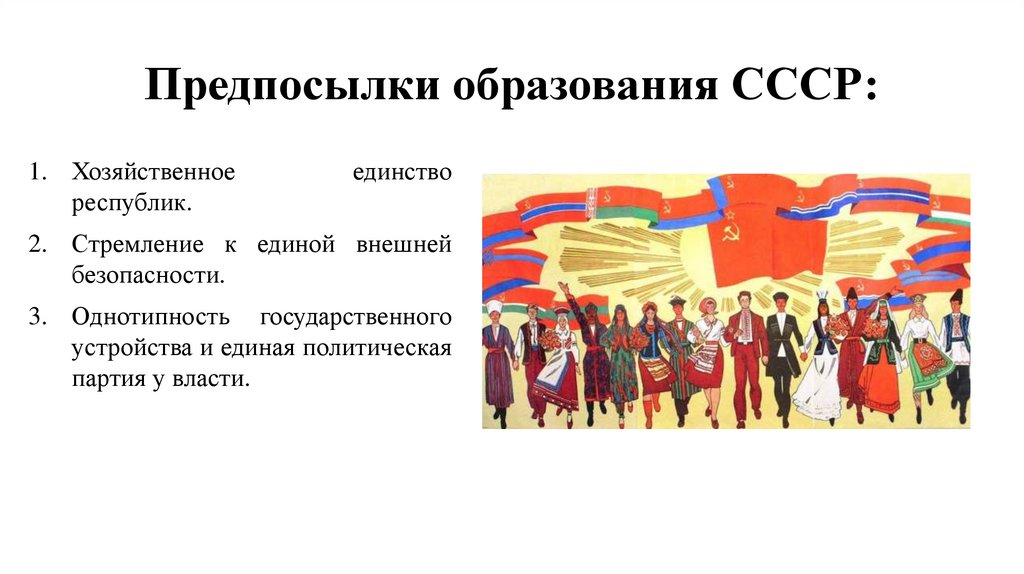 Предпосылки образования СССР:

1. Хозяйственное единство республик.
2. Стремление к единой внешней безопасности.
3. Однотипность государственного устройства и единая политическая партия у власти.